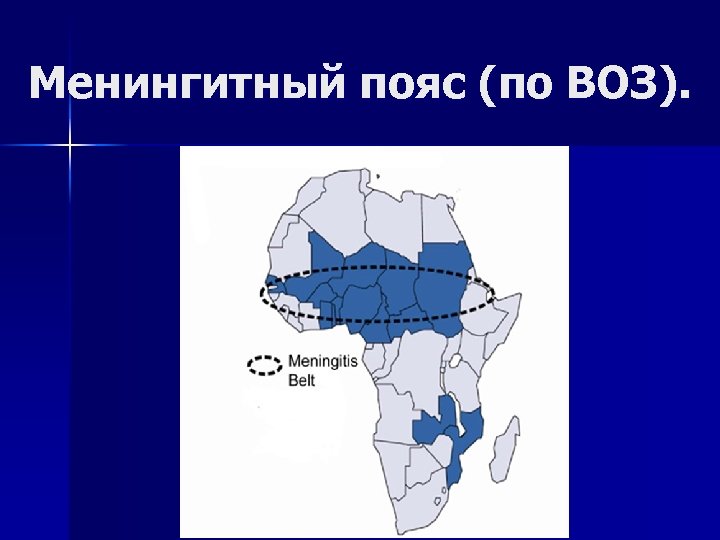 Менингитный пояс (по ВОЗ).

Meningitis Belt